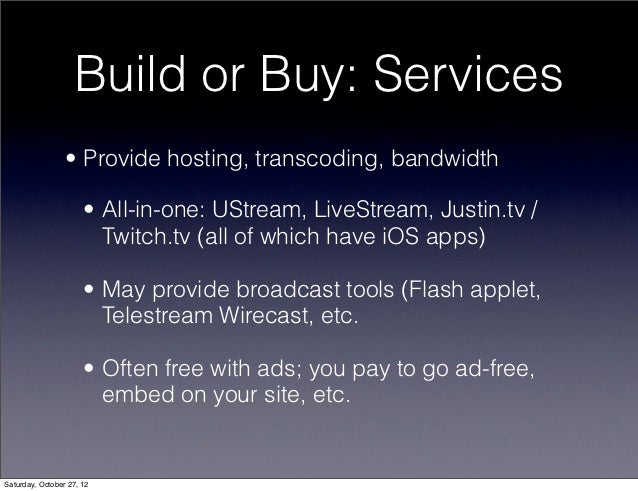 Build or Buy: Services

• Provide hosting, transcoding, bandwidth

• All-in-one: UStream, LiveStream, Justin.tv / Twitch.tv (all of which have iOS apps)

• May provide broadcast tools (Flash applet, Telestream Wirecast, etc.

• Often free with ads; you pay to go ad-free, embed on your site, etc.

Saturday, October 27, 12